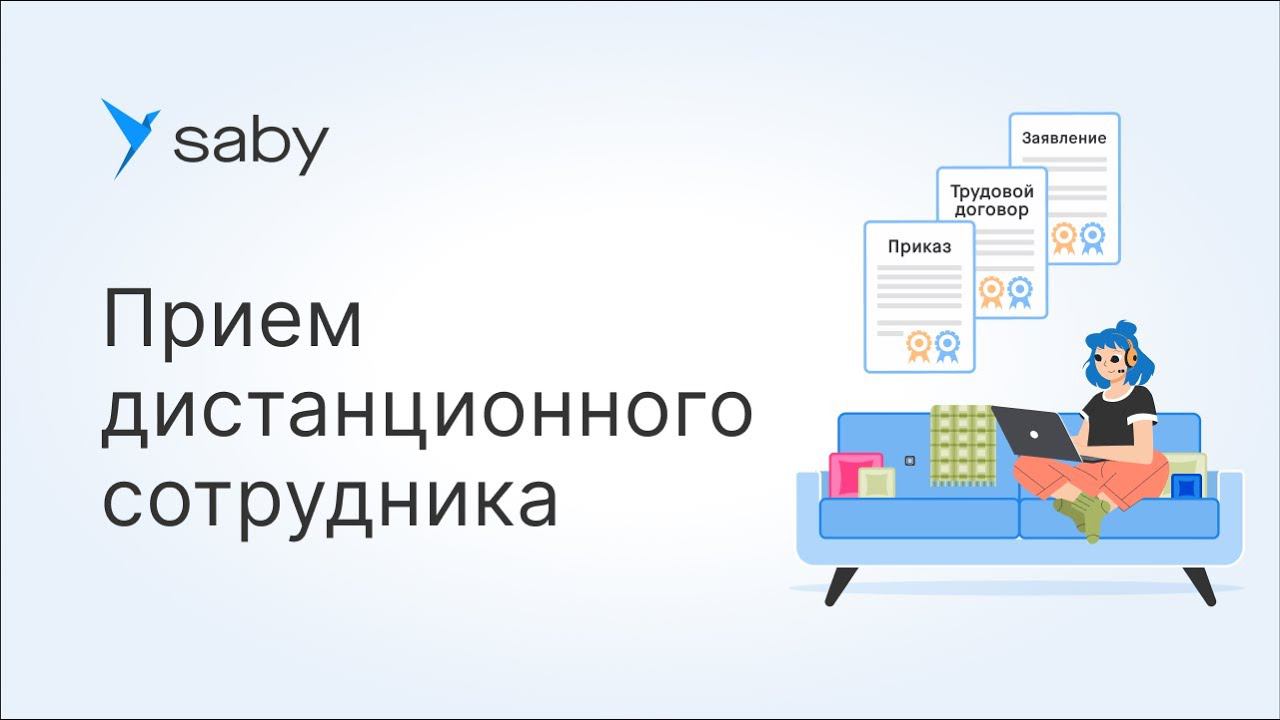 saby

Прием дистанционного сотрудника

Заявление

Трудовой договор

Приказ